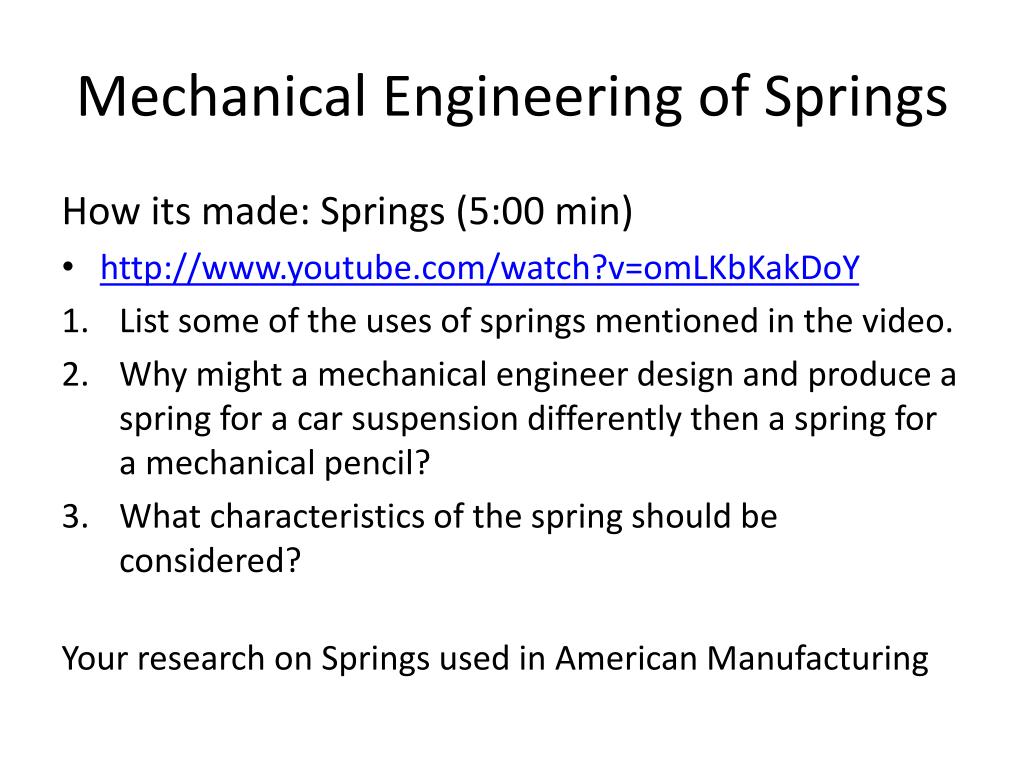 Mechanical Engineering of Springs

How its made: Springs (5:00 min)

• http://www.youtube.com/watch?v=omLKbKakDoY
1. List some of the uses of springs mentioned in the video.
2. Why might a mechanical engineer design and produce a spring for a car suspension differently then a spring for a mechanical pencil?
3. What characteristics of the spring should be considered?

Your research on Springs used in American Manufacturing